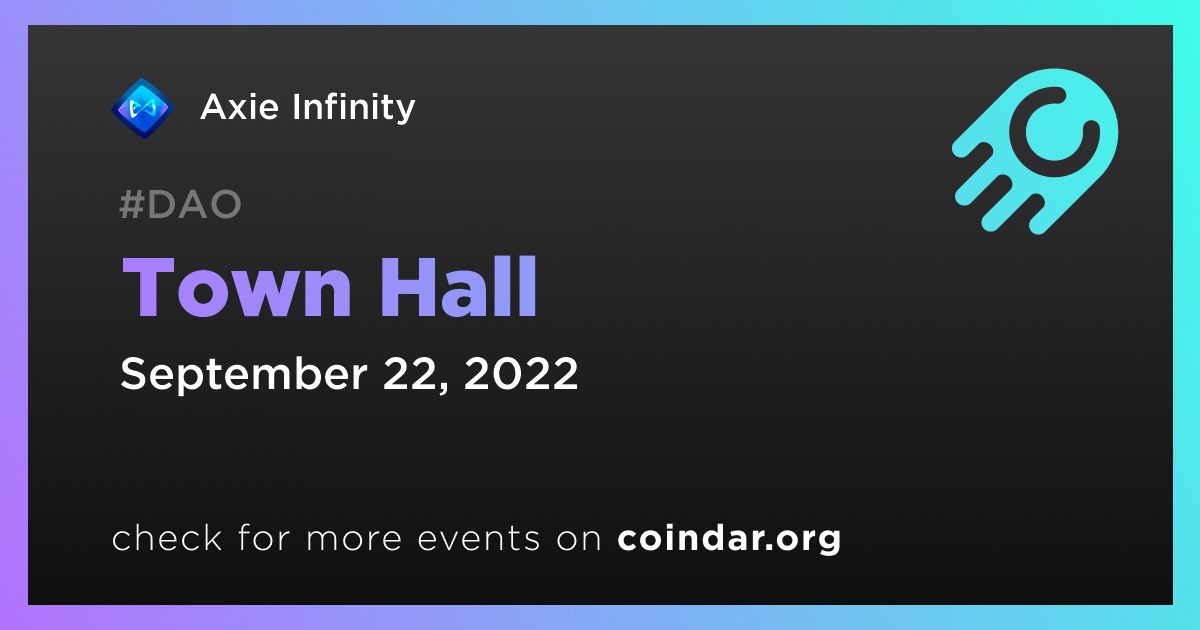 Axie Infinity

#DAO

Town Hall

September 22, 2022

check for more events on coindar.org